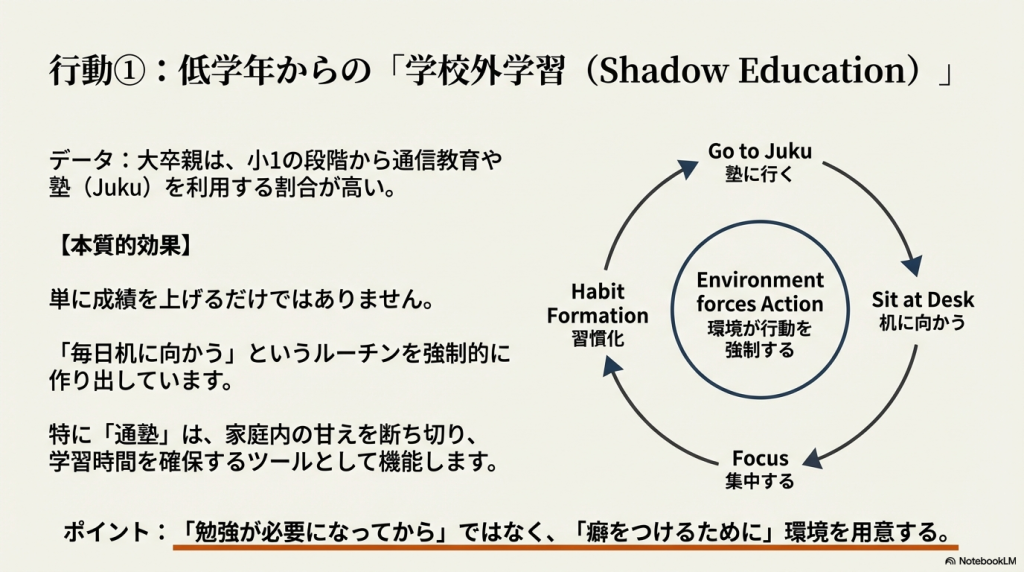 行動①：低学年からの「学校外学習（Shadow Education）」

データ：大卒親は、小1の段階から通信教育や塾（Juku）を利用する割合が高い。

【本質的効果】

単に成績を上げるだけではありません。

「毎日机に向かう」というルーチンを強制的に作り出しています。

特に「通塾」は、家庭内の甘えを断ち切り、学習時間を確保するツールとして機能します。

Go to Juku
塾に行く

Sit at Desk
机に向かう

Focus
集中する

Habit Formation
習慣化

Environment forces Action
環境が行動を強制する

ポイント：「勉強が必要になってから」ではなく、「癖をつけるために」環境を用意する。

NotebookLM